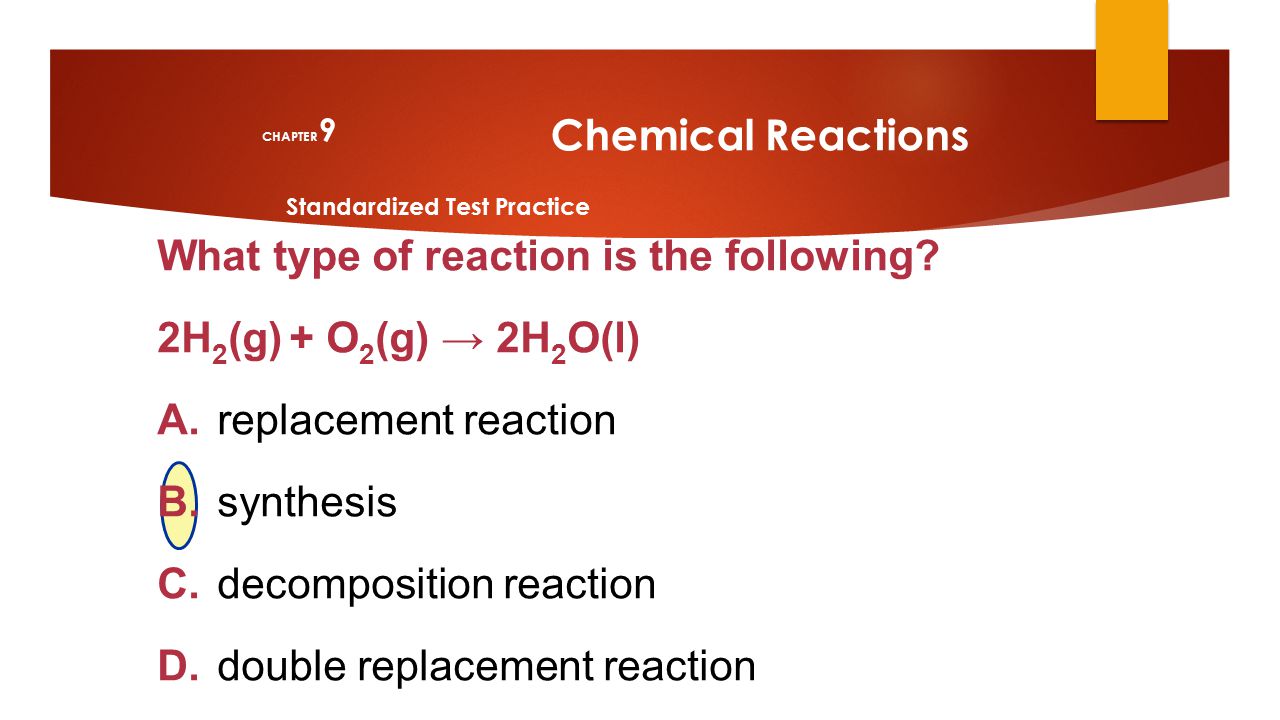 CHAPTER 9

Chemical Reactions

Standardized Test Practice

What type of reaction is the following?

$2H_2(g) + O_2(g) \rightarrow 2H_2O(l)$

A. replacement reaction

B. synthesis

C. decomposition reaction

D. double replacement reaction